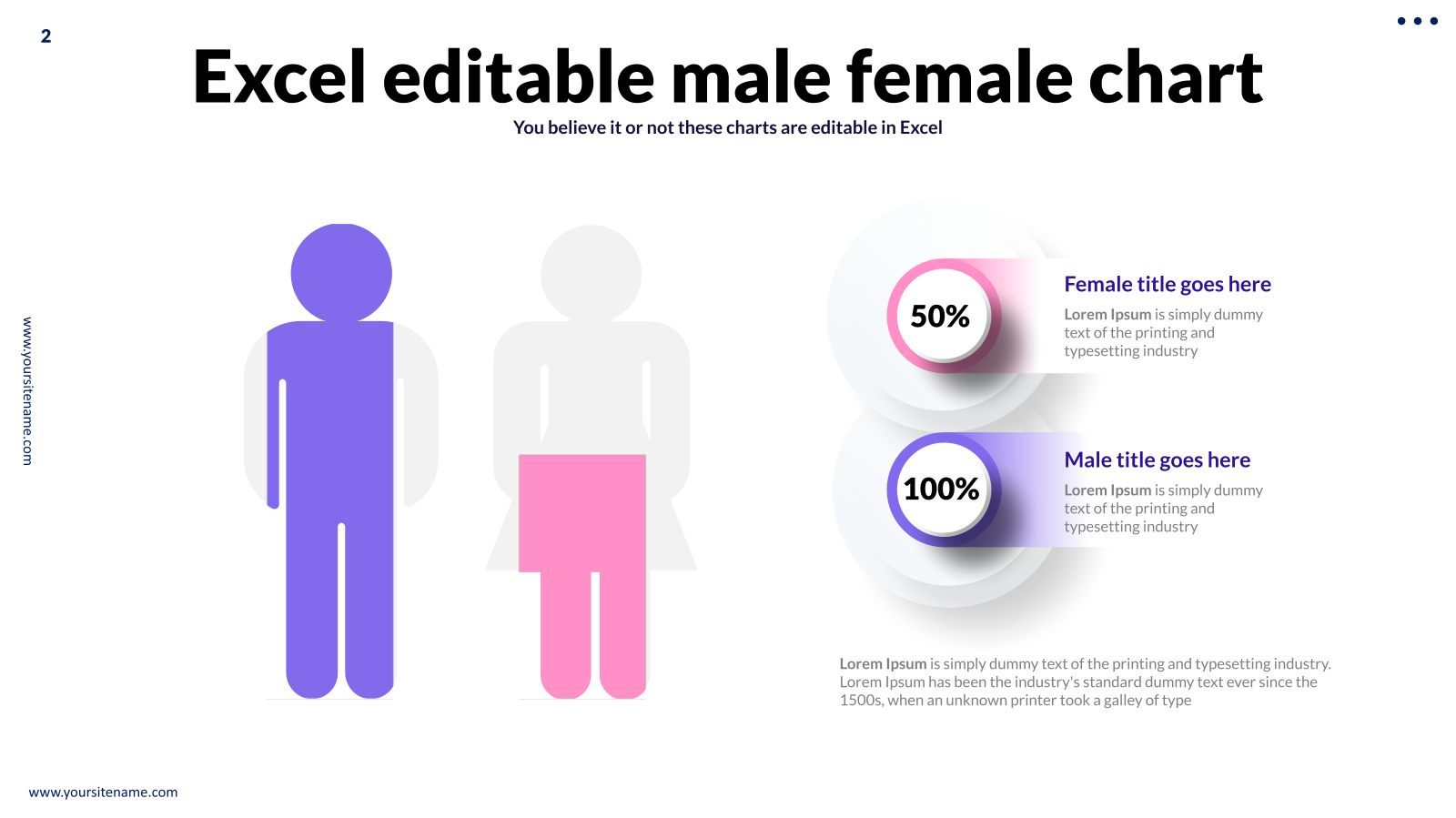 2

Excel editable male female chart

You believe it or not these charts are editable in Excel

www.yoursitename.com

50%

Female title goes here

Lorem Ipsum is simply dummy text of the printing and typesetting industry

100%

Male title goes here

Lorem Ipsum is simply dummy text of the printing and typesetting industry

Lorem Ipsum is simply dummy text of the printing and typesetting industry. Lorem Ipsum has been the industry's standard dummy text ever since the 1500s, when an unknown printer took a galley of type

www.yoursitename.com